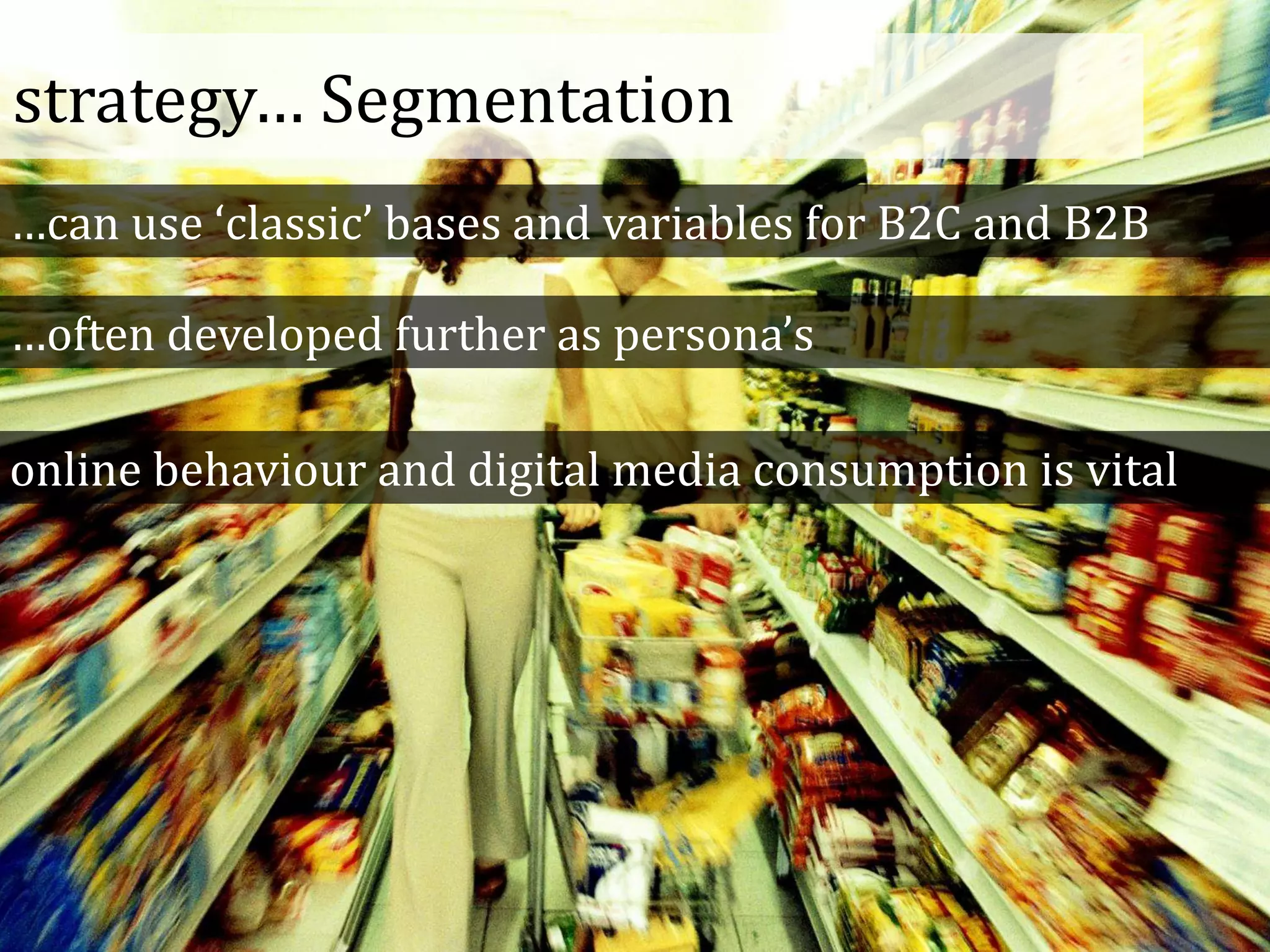 strategy… Segmentation

…can use ‘classic’ bases and variables for B2C and B2B

…often developed further as persona’s

online behaviour and digital media consumption is vital